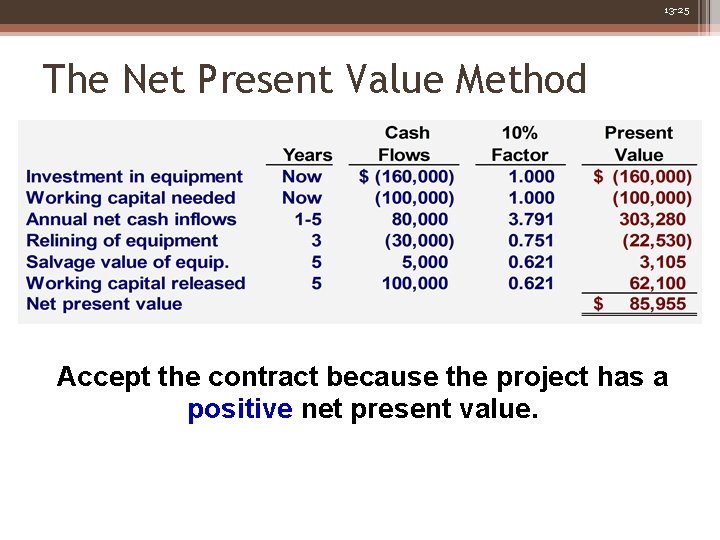 13-25

The Net Present Value Method

| | Years | Cash Flows | 10% Factor | Present Value |
|---|---|---|---|---|
| Investment in equipment | Now | \$ (160,000) | 1.000 | \$ (160,000) |
| Working capital needed | Now | (100,000) | 1.000 | (100,000) |
| Annual net cash inflows | 1-5 | 80,000 | 3.791 | 303,280 |
| Relining of equipment | 3 | (30,000) | 0.751 | (22,530) |
| Salvage value of equip. | 5 | 5,000 | 0.621 | 3,105 |
| Working capital released | 5 | 100,000 | 0.621 | 62,100 |
| Net present value | | | | \$ 85,955 |

Accept the contract because the project has a positive net present value.